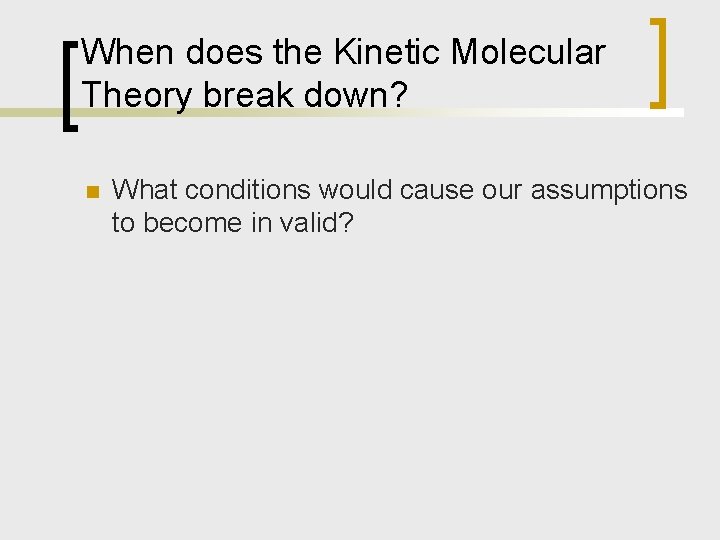 When does the Kinetic Molecular Theory break down?

What conditions would cause our assumptions to become in valid?